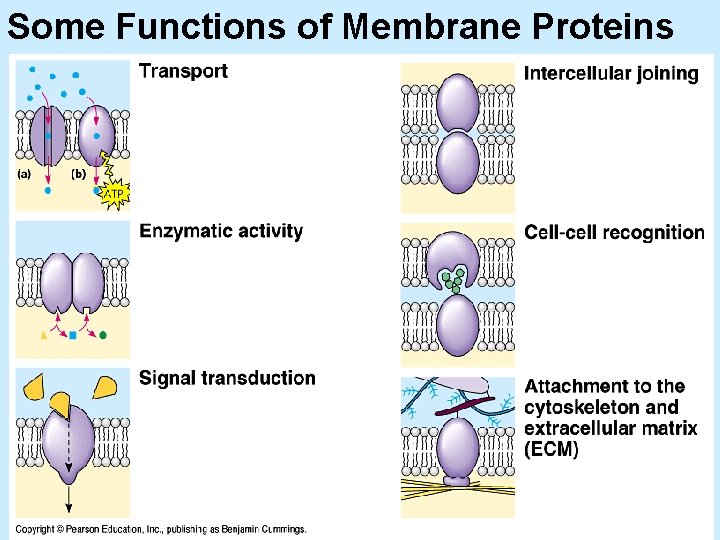 Some Functions of Membrane Proteins

(a) (b) ATP

Transport

Enzymatic activity

Signal transduction

Intercellular joining

Cell-cell recognition

Attachment to the cytoskeleton and extracellular matrix (ECM)

Copyright © Pearson Education, Inc., publishing as Benjamin Cummings.